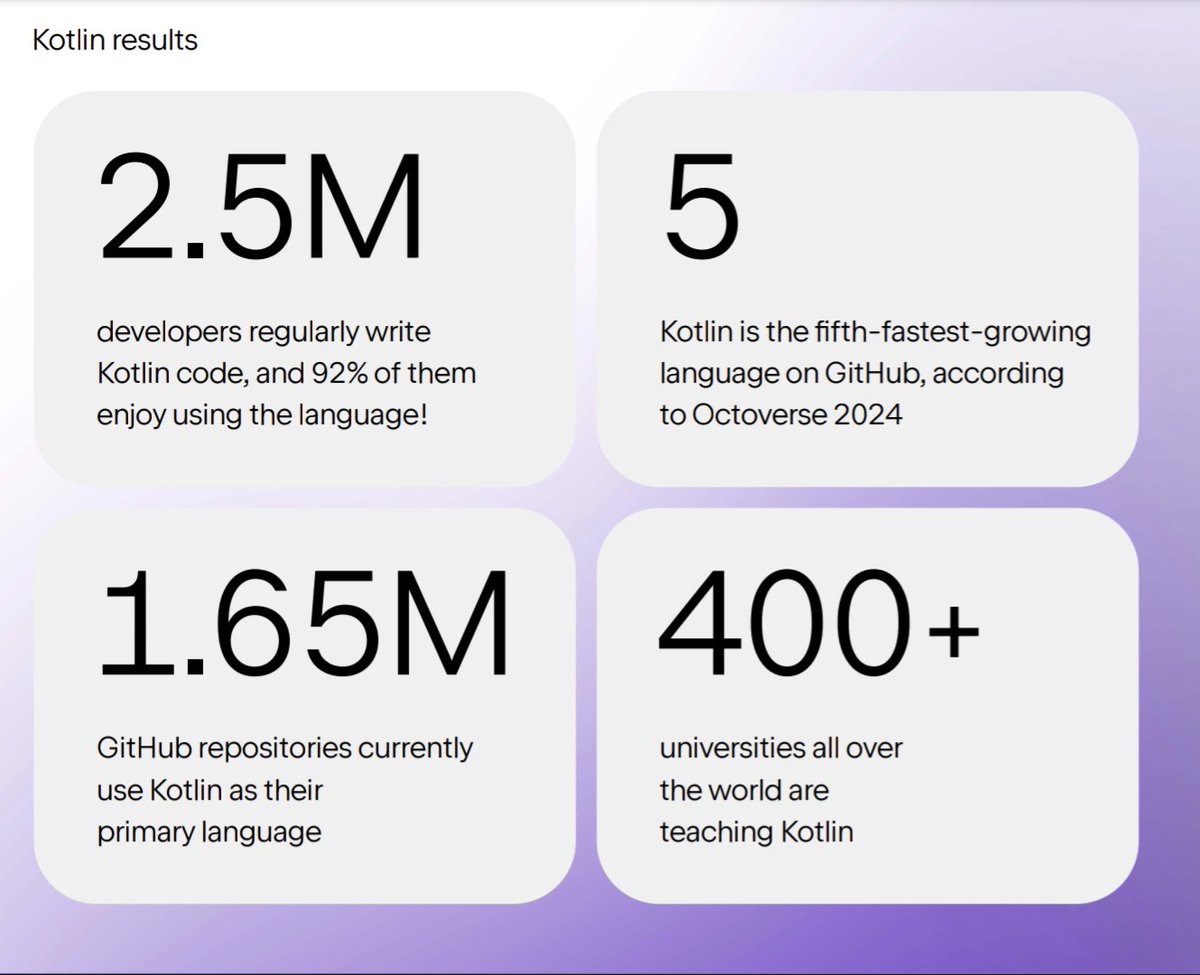 Kotlin results

2.5M

developers regularly write Kotlin code, and 92% of them enjoy using the language!

5

Kotlin is the fifth-fastest-growing language on GitHub, according to Octoverse 2024

1.65M

GitHub repositories currently use Kotlin as their primary language

400+

universities all over the world are teaching Kotlin